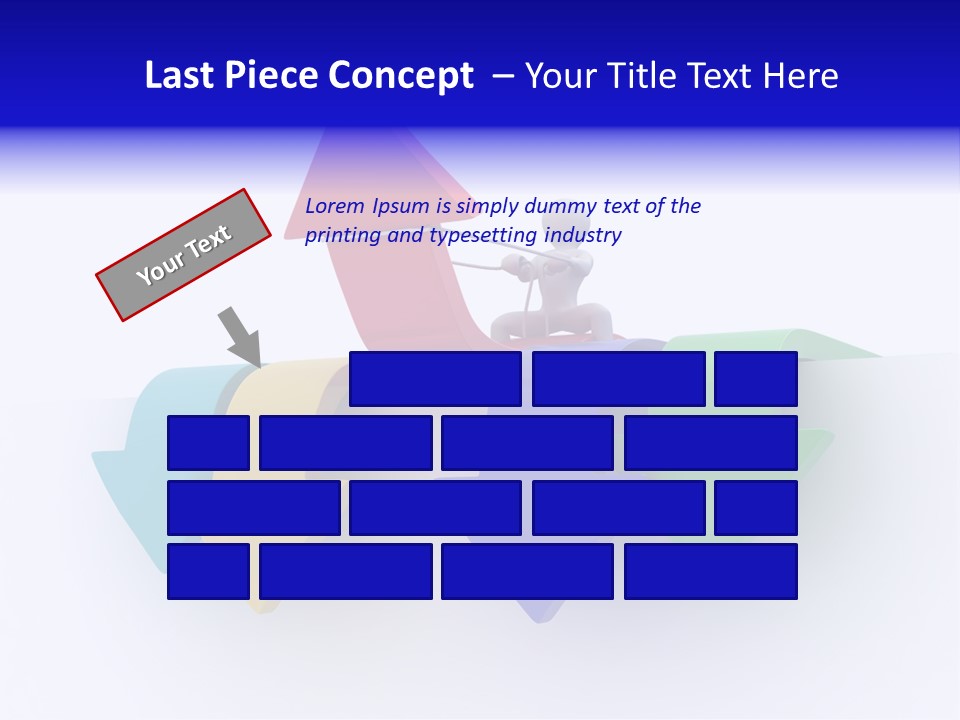 Last Piece Concept – Your Title Text Here

Your Text

Lorem Ipsum is simply dummy text of the printing and typesetting industry